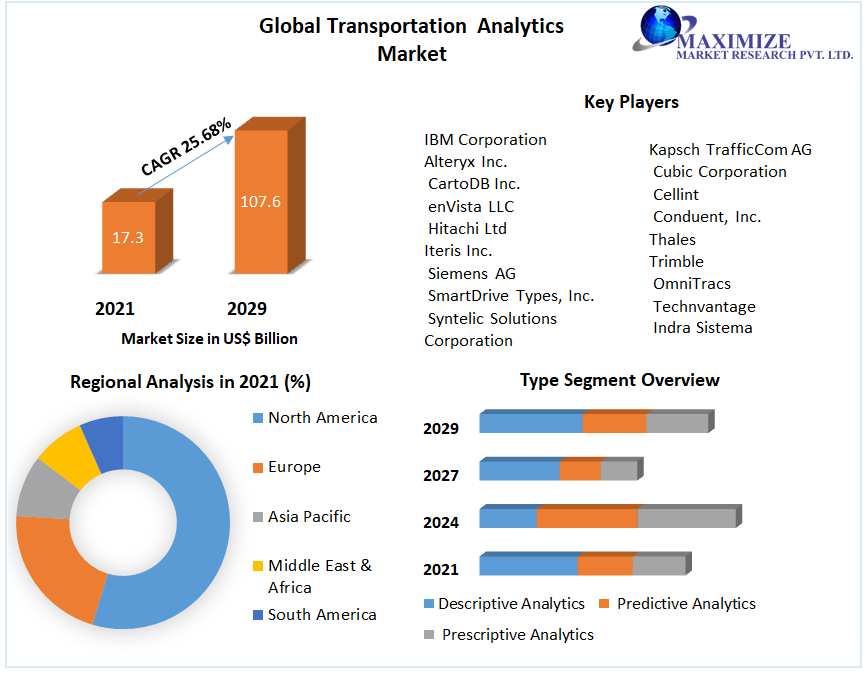 Global Transportation Analytics Market

MAXIMIZE
MARKET RESEARCH PVT. LTD.

CAGR 25.68%

17.3

107.6

2021

2029

Market Size in US$ Billion

Key Players

IBM Corporation
Alteryx Inc.
CartoDB Inc.
enVista LLC
Hitachi Ltd
Iteris Inc.
Siemens AG
SmartDrive Types, Inc.
Syntelic Solutions Corporation

Kapsch TrafficCom AG
Cubic Corporation
Cellint
Conduent, Inc.
Thales
Trimble
OmniTracs
Technvantage
Indra Sistema

Regional Analysis in 2021 (%)

North America
Europe
Asia Pacific
Middle East & Africa
South America

Type Segment Overview

2029
2027
2024
2021

Descriptive Analytics
Predictive Analytics
Prescriptive Analytics